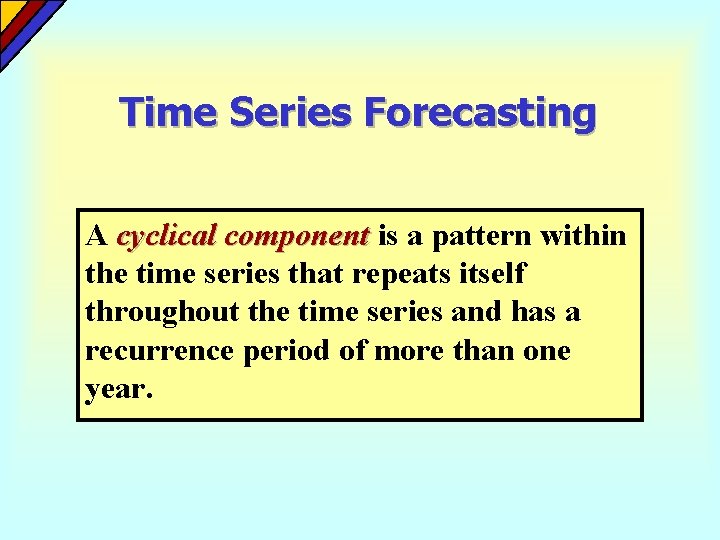 Time Series Forecasting

A cyclical component is a pattern within the time series that repeats itself throughout the time series and has a recurrence period of more than one year.